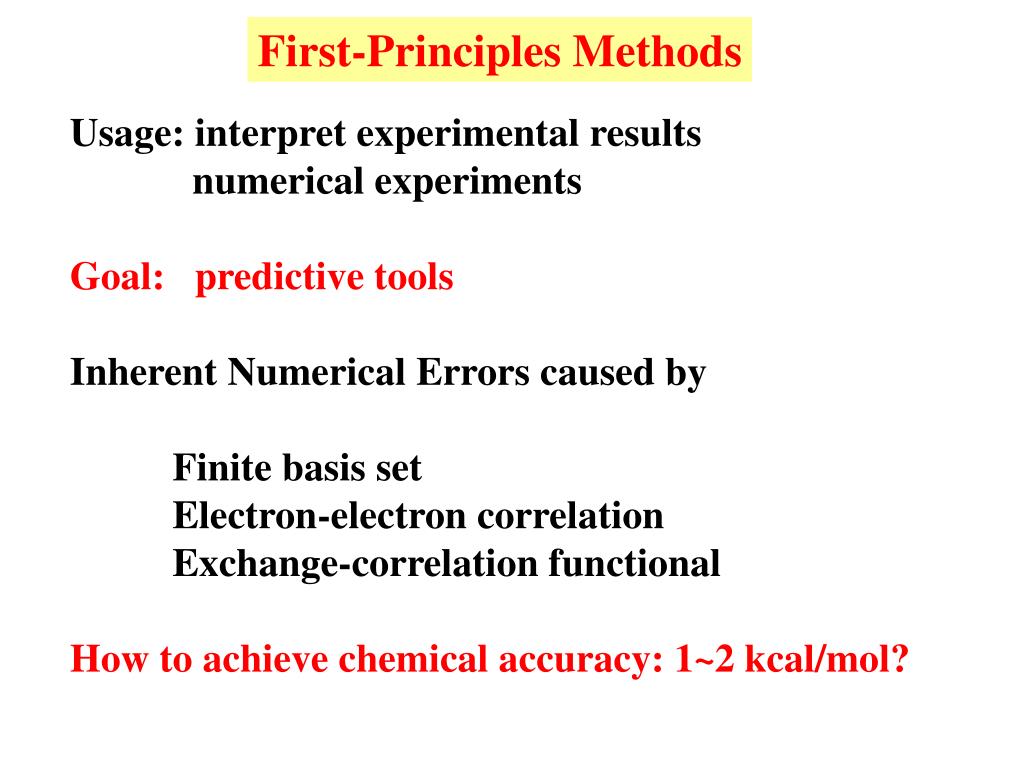 First-Principles Methods

Usage: interpret experimental results
numerical experiments

Goal: predictive tools

Inherent Numerical Errors caused by

Finite basis set
Electron-electron correlation
Exchange-correlation functional

How to achieve chemical accuracy: 1~2 kcal/mol?